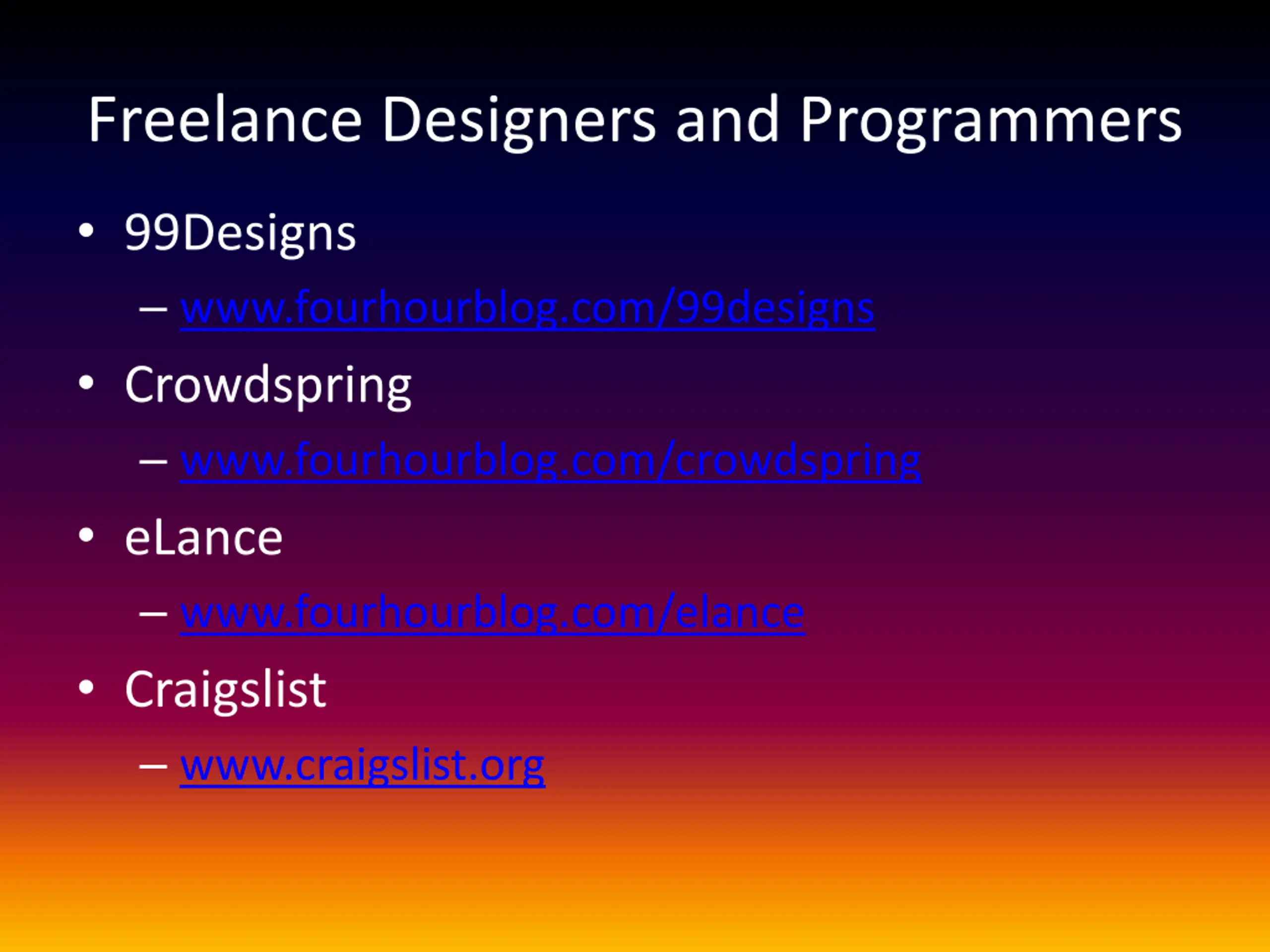 Freelance Designers and Programmers

• 99Designs
– www.fourhourblog.com/99designs
• Crowdspring
– www.fourhourblog.com/crowdspring
• eLance
– www.fourhourblog.com/elance
• Craigslist
– www.craigslist.org